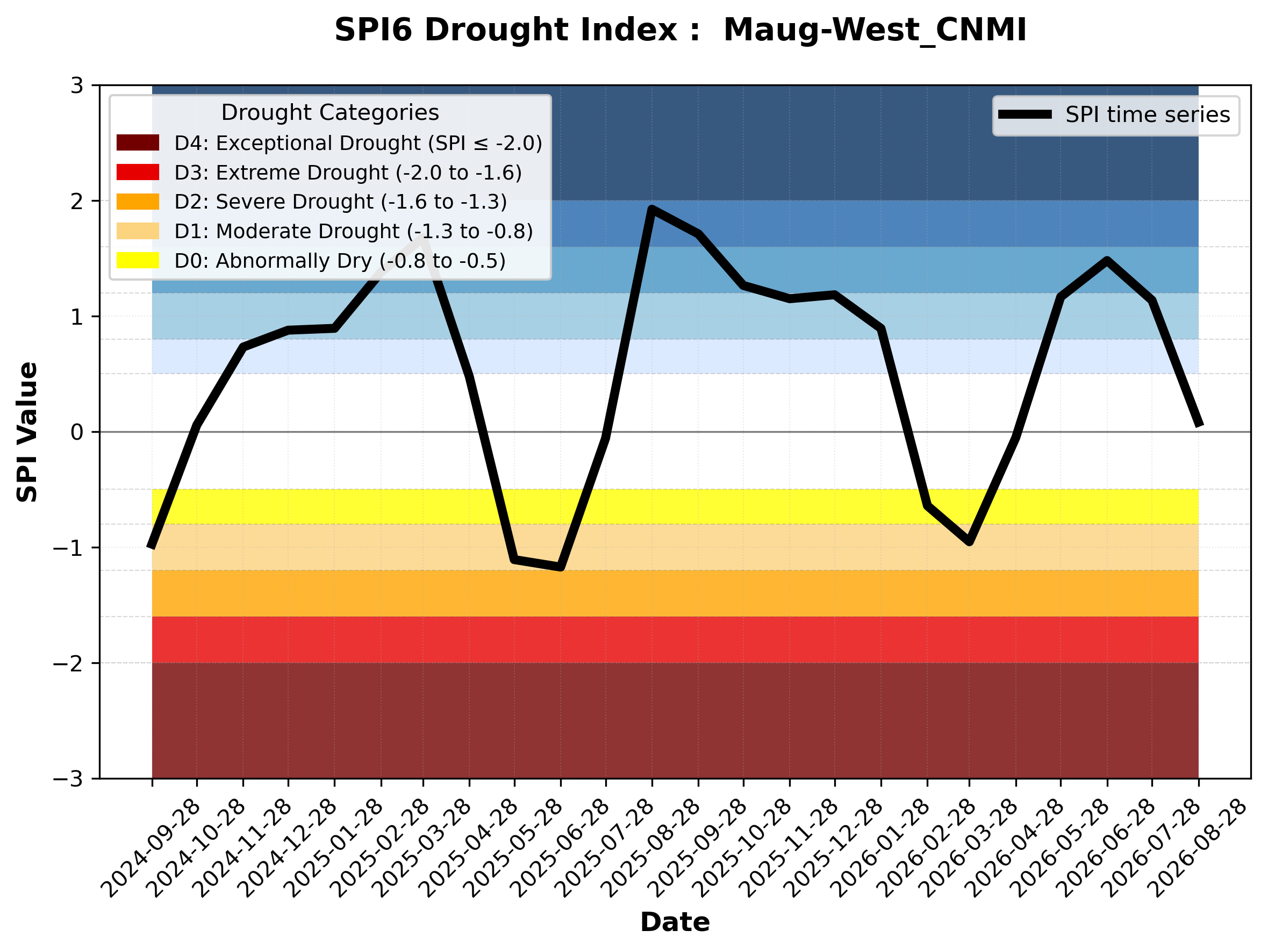 SPI6 Drought Index : Maug-West_CNMI

Drought Categories
D4: Exceptional Drought (SPI ≤ -2.0)
D3: Extreme Drought (-2.0 to -1.6)
D2: Severe Drought (-1.6 to -1.3)
D1: Moderate Drought (-1.3 to -0.8)
D0: Abnormally Dry (-0.8 to -0.5)

SPI time series

SPI Value

3
2
1
0
−1
−2
−3

2024-09-28
2024-10-28
2024-11-28
2024-12-28
2025-01-28
2025-02-28
2025-03-28
2025-04-28
2025-05-28
2025-06-28
2025-07-28
2025-08-28
2025-09-28
2025-10-28
2025-11-28
2025-12-28
2026-01-28
2026-02-28
2026-03-28
2026-04-28
2026-05-28
2026-06-28
2026-07-28
2026-08-28

Date